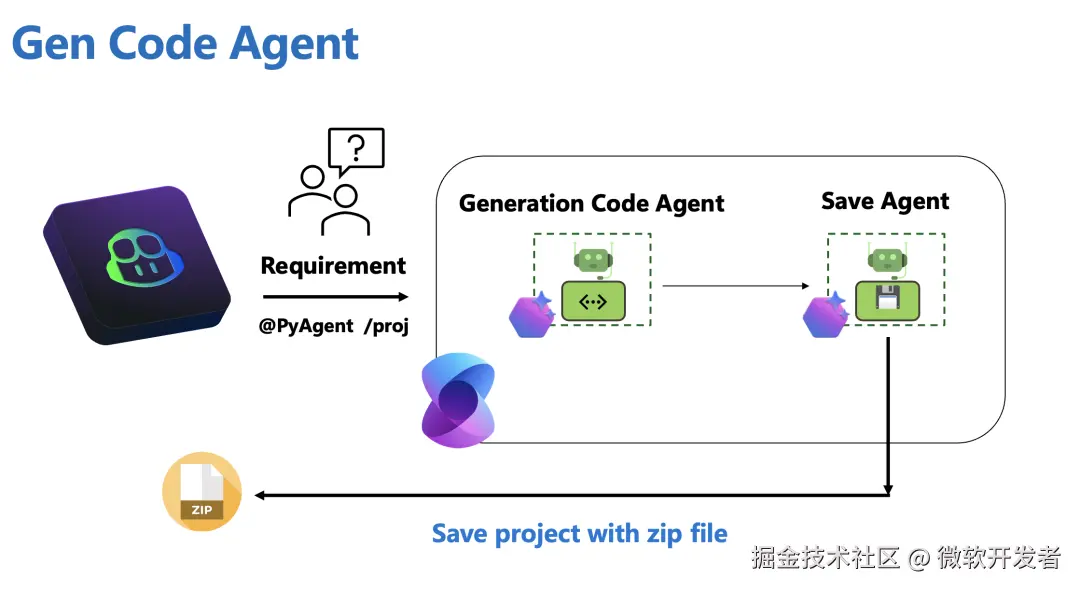 Gen Code Agent

?

Requirement

@PyAgent /proj

Generation Code Agent

Save Agent

ZIP

Save project with zip file

掘金技术社区 @ 微软开发者